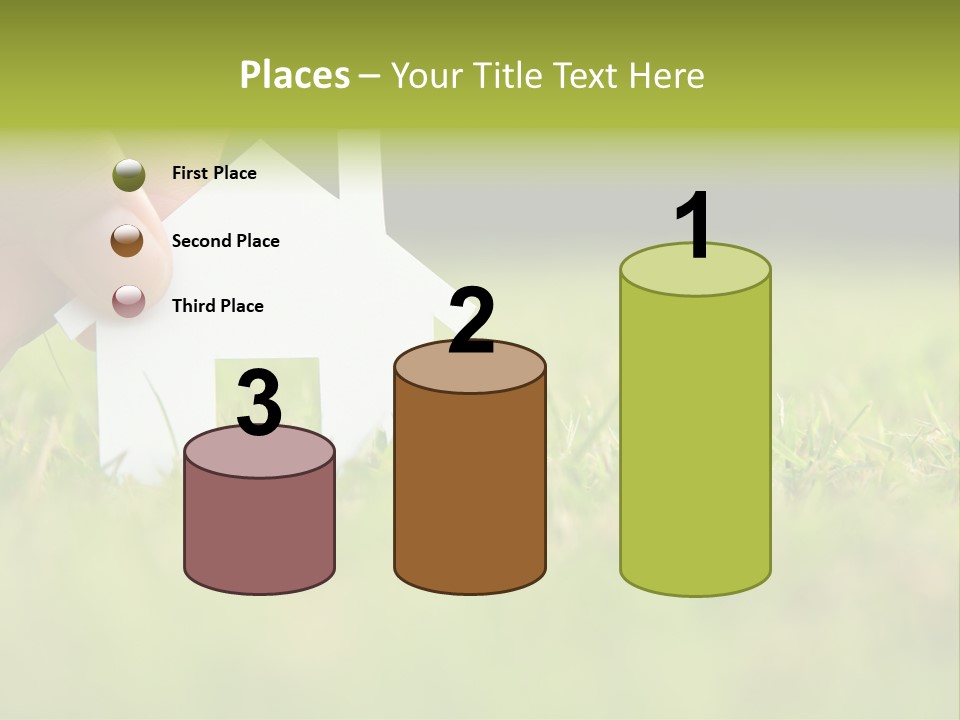 Places – Your Title Text Here

First Place

Second Place

Third Place

3

2

1